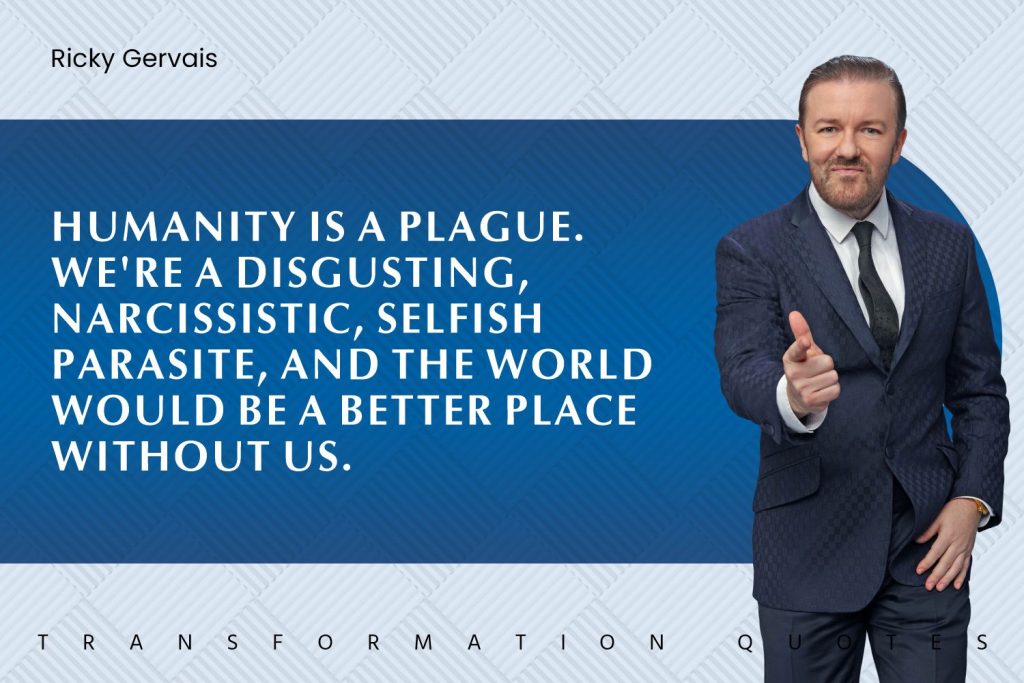 Ricky Gervais

HUMANITY IS A PLAGUE. WE'RE A DISGUSTING, NARCISSISTIC, SELFISH PARASITE, AND THE WORLD WOULD BE A BETTER PLACE WITHOUT US.

TRANSFORMATION QUOTES